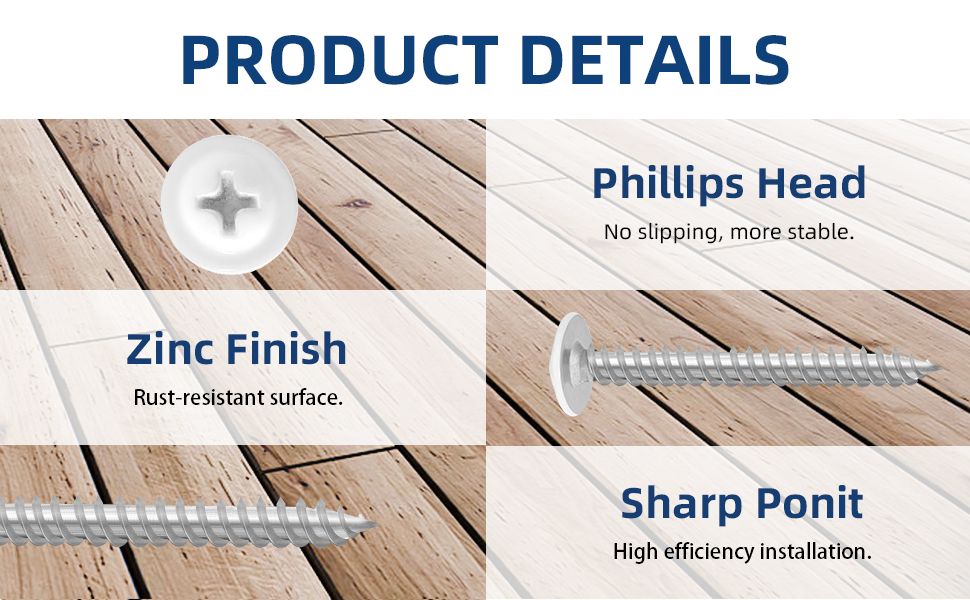 PRODUCT DETAILS

Phillips Head
No slipping, more stable.

Zinc Finish
Rust-resistant surface.

Sharp Ponit
High efficiency installation.